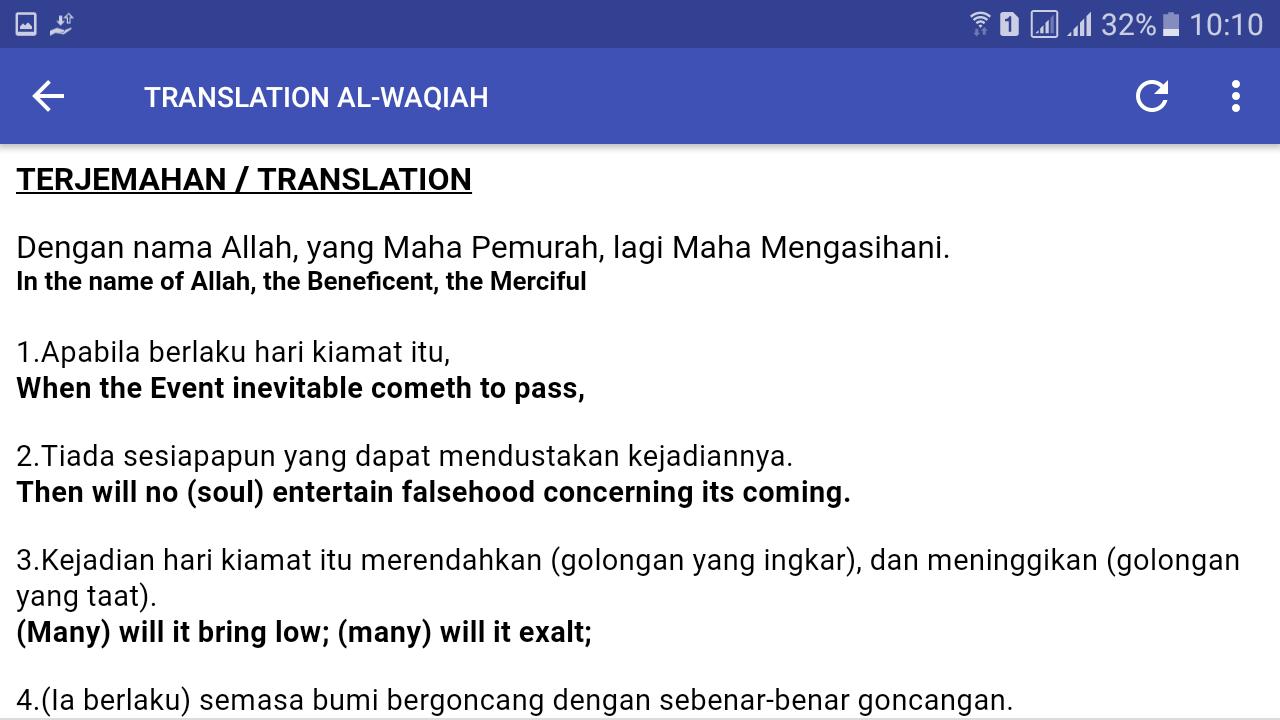 1 32% 10:10

TRANSLATION AL-WAQIAH

TERJEMAHAN / TRANSLATION

Dengan nama Allah, yang Maha Pemurah, lagi Maha Mengasihani.
In the name of Allah, the Beneficent, the Merciful

1.Apabila berlaku hari kiamat itu,
When the Event inevitable cometh to pass,

2.Tiada sesiapapun yang dapat mendustakan kejadiannya.
Then will no (soul) entertain falsehood concerning its coming.

3.Kejadian hari kiamat itu merendahkan (golongan yang ingkar), dan meninggikan (golongan yang taat).
(Many) will it bring low; (many) will it exalt;

4.(Ia berlaku) semasa bumi bergoncang dengan sebenar-benar goncangan.